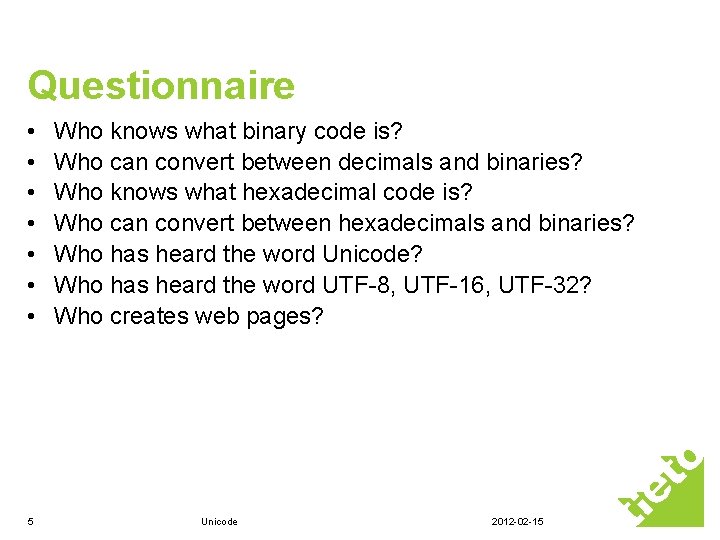 Questionnaire

• Who knows what binary code is?
• Who can convert between decimals and binaries?
• Who knows what hexadecimal code is?
• Who can convert between hexadecimals and binaries?
• Who has heard the word Unicode?
• Who has heard the word UTF-8, UTF-16, UTF-32?
• Who creates web pages?

5 Unicode 2012-02-15

tieto